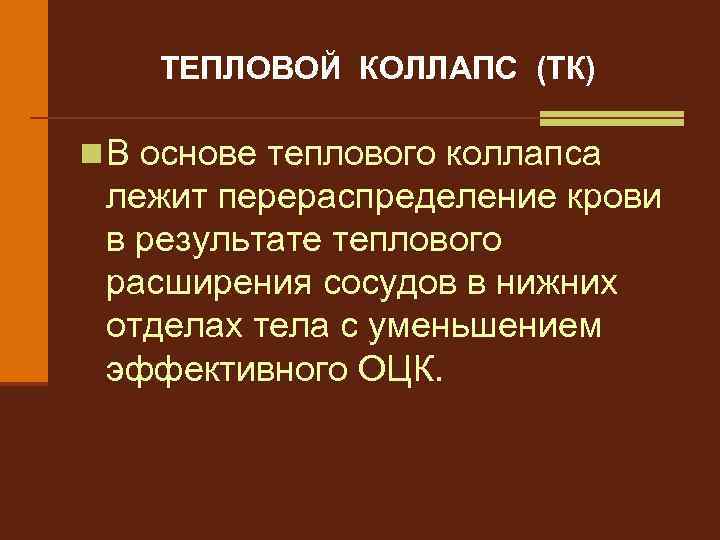 ТЕПЛОВОЙ КОЛЛАПС (ТК)

В основе теплового коллапса лежит перераспределение крови в результате теплового расширения сосудов в нижних отделах тела с уменьшением эффективного ОЦК.